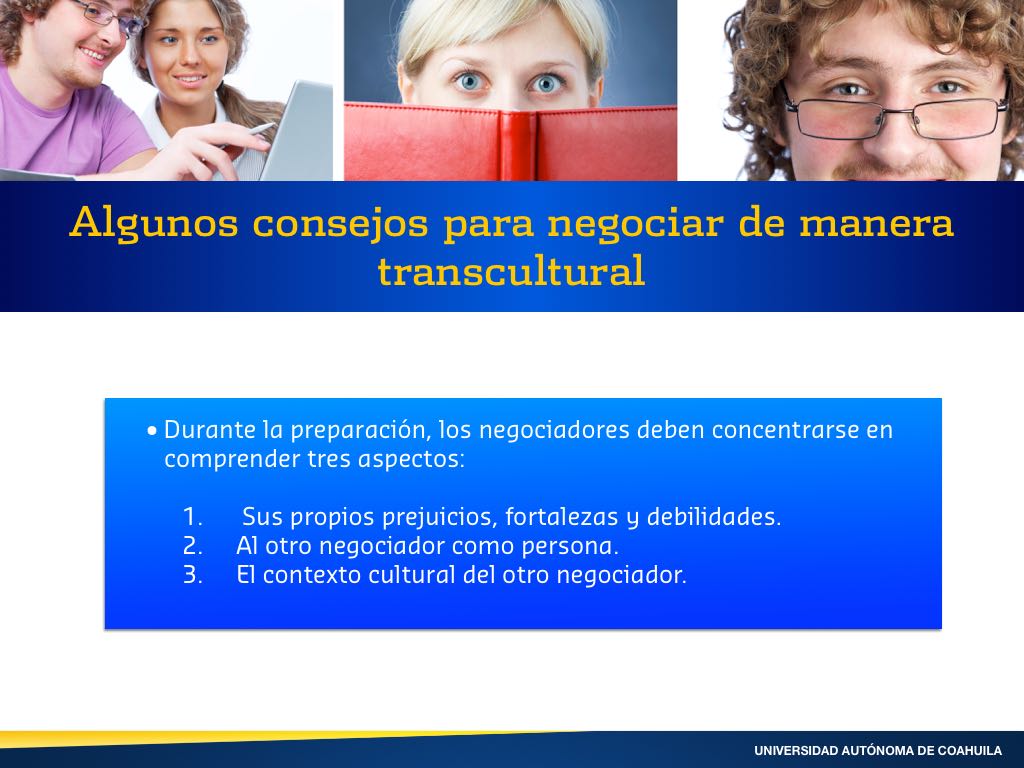 Algunos consejos para negociar de manera transcultural

• Durante la preparación, los negociadores deben concentrarse en comprender tres aspectos:

1. Sus propios prejuicios, fortalezas y debilidades.
2. Al otro negociador como persona.
3. El contexto cultural del otro negociador.

UNIVERSIDAD AUTÓNOMA DE COAHUILA